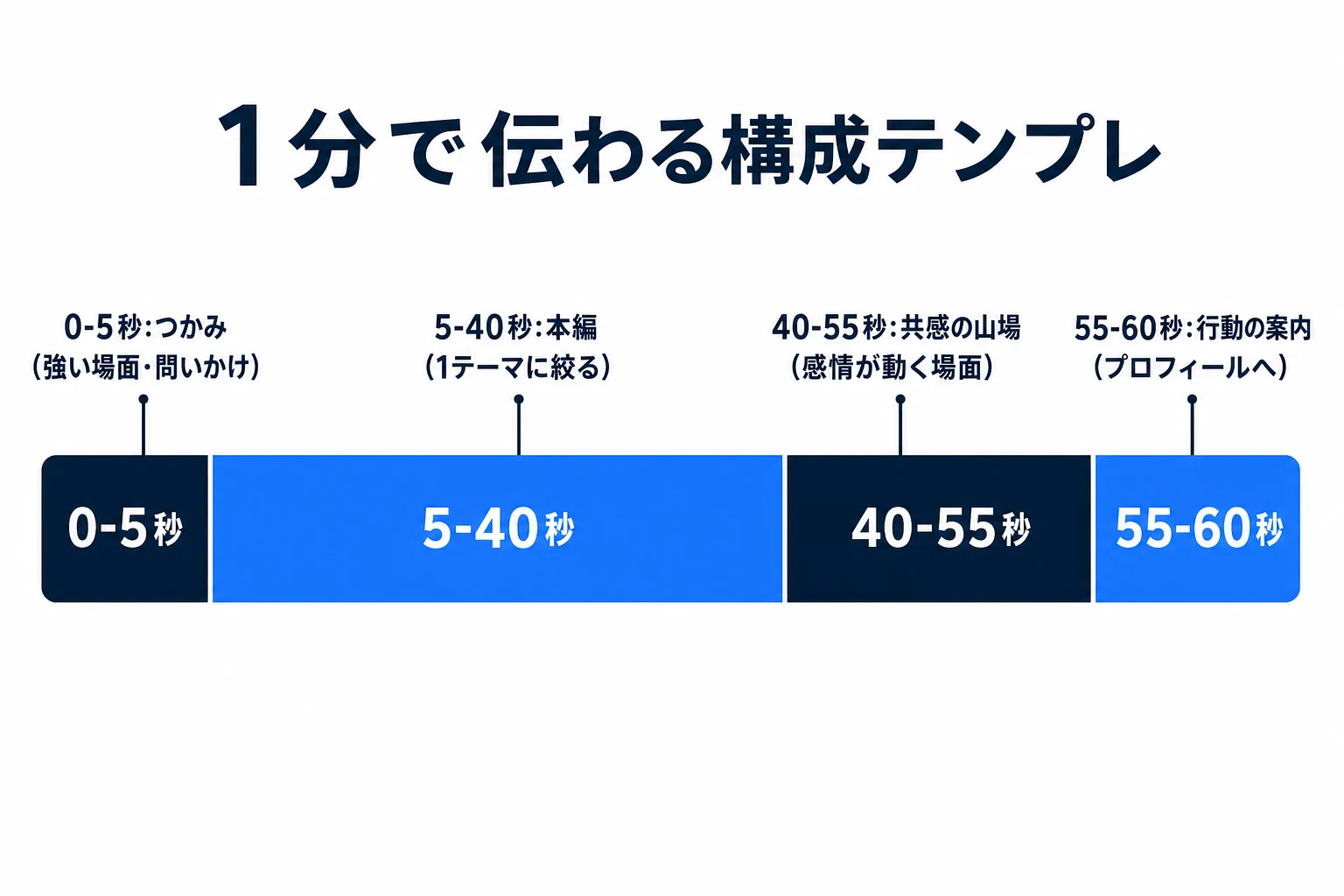 1分で伝わる構成テンプレ

0-5秒:つかみ
(強い場面・問いかけ)

5-40秒:本編
(1テーマに絞る)

40-55秒:共感の山場
(感情が動く場面)

55-60秒:行動の案内
(プロフィールへ)

0-5秒

5-40秒

40-55秒

55-60秒